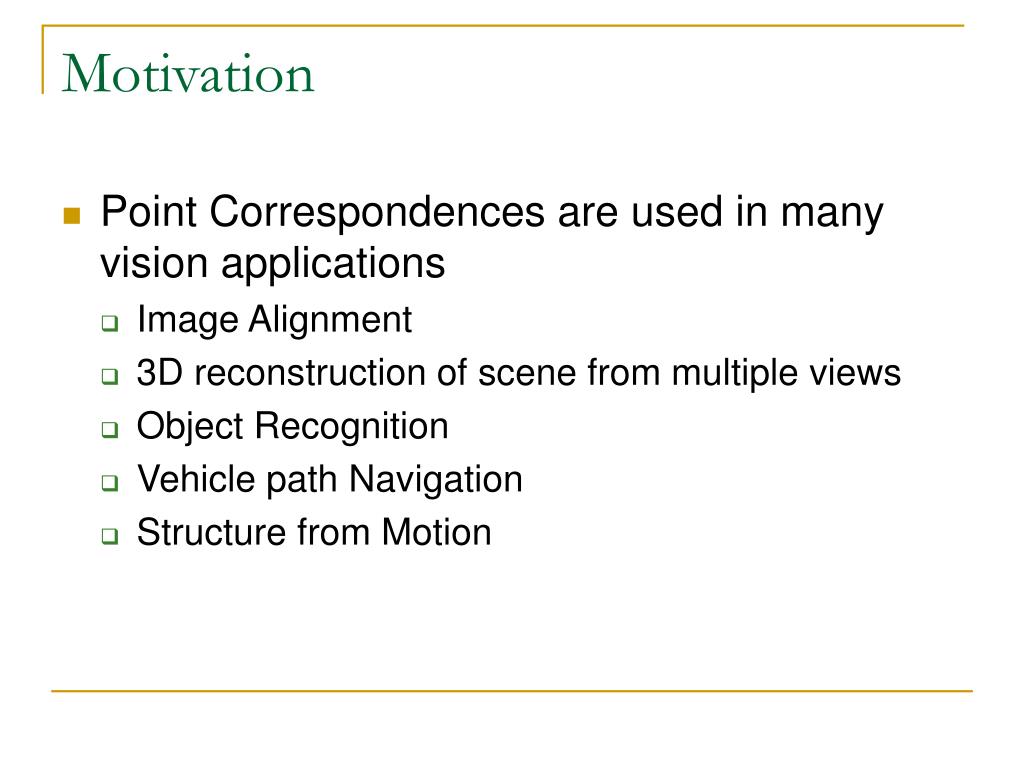 Motivation

Point Correspondences are used in many vision applications
Image Alignment
3D reconstruction of scene from multiple views
Object Recognition
Vehicle path Navigation
Structure from Motion